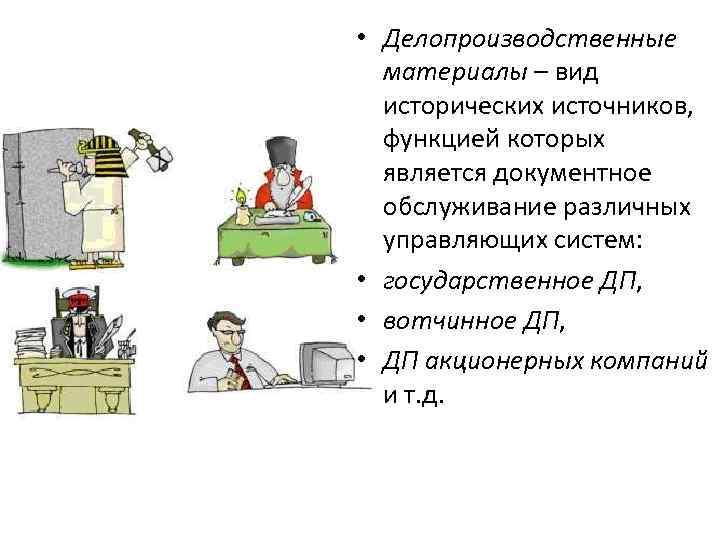 • Делопроизводственные материалы – вид исторических источников, функцией которых является документное обслуживание различных управляющих систем:
• государственное ДП,
• вотчинное ДП,
• ДП акционерных компаний и т.д.